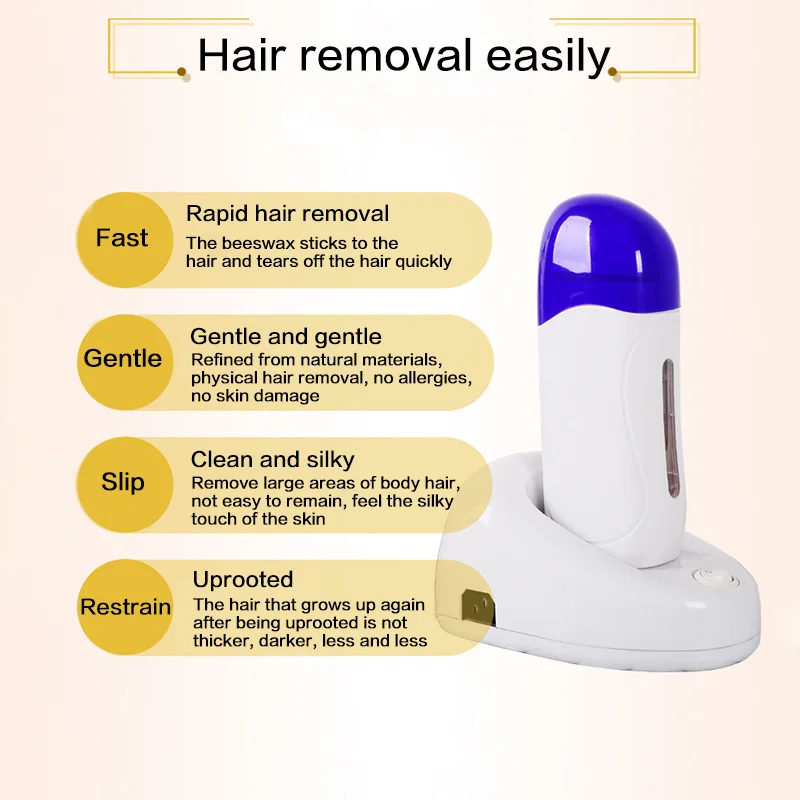 Hair removal easily

Fast

Rapid hair removal

The beeswax sticks to the hair and tears off the hair quickly

Gentle

Gentle and gentle

Refined from natural materials, physical hair removal, no allergies, no skin damage

Slip

Clean and silky

Remove large areas of body hair, not easy to remain, feel the silky touch of the skin

Restrain

Uprooted

The hair that grows up again after being uprooted is not thicker, darker, less and less